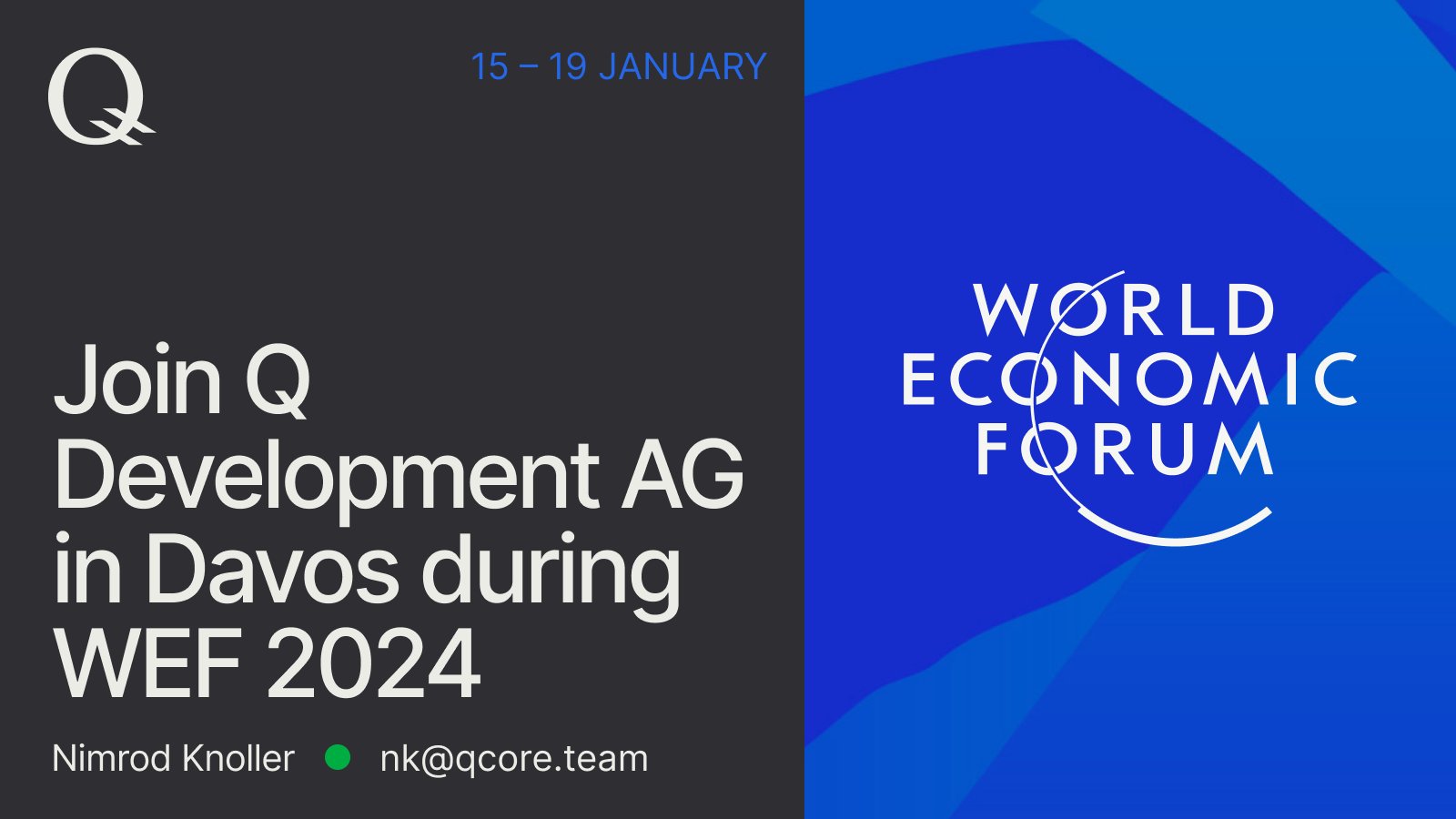 Q

15 – 19 JANUARY

Join Q Development AG in Davos during WEF 2024

Nimrod Knoller nk@qcore.team

WORLD ECONOMIC FORUM